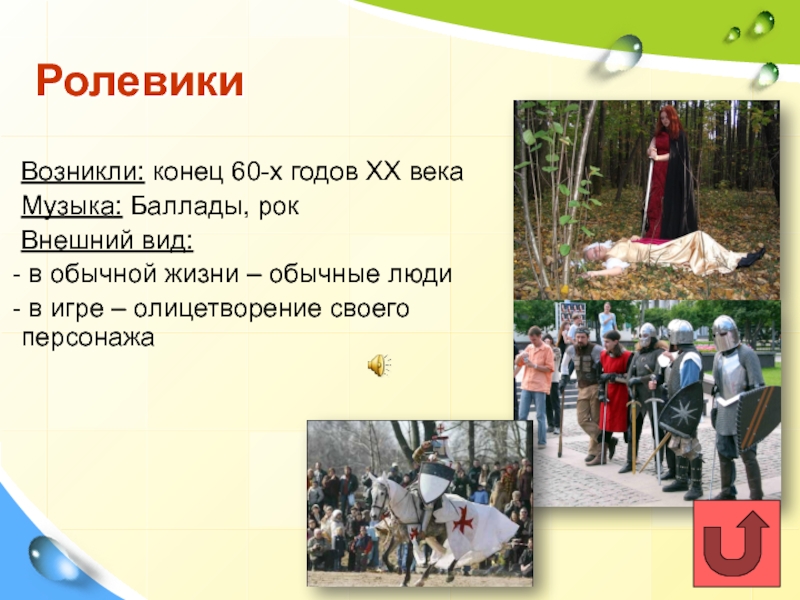 Ролевики

Возникли: конец 60-х годов XX века

Музыка: Баллады, рок

Внешний вид:

- в обычной жизни – обычные люди

- в игре – олицетворение своего персонажа